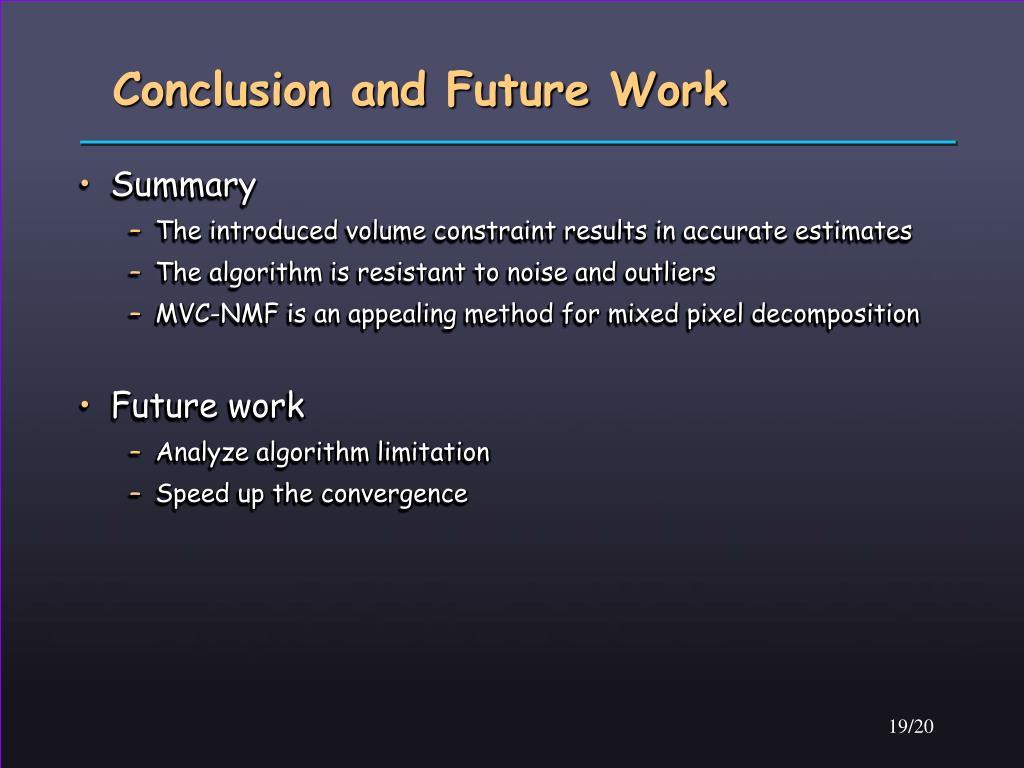 Conclusion and Future Work

• Summary
– The introduced volume constraint results in accurate estimates
– The algorithm is resistant to noise and outliers
– MVC-NMF is an appealing method for mixed pixel decomposition

• Future work
– Analyze algorithm limitation
– Speed up the convergence

19/20